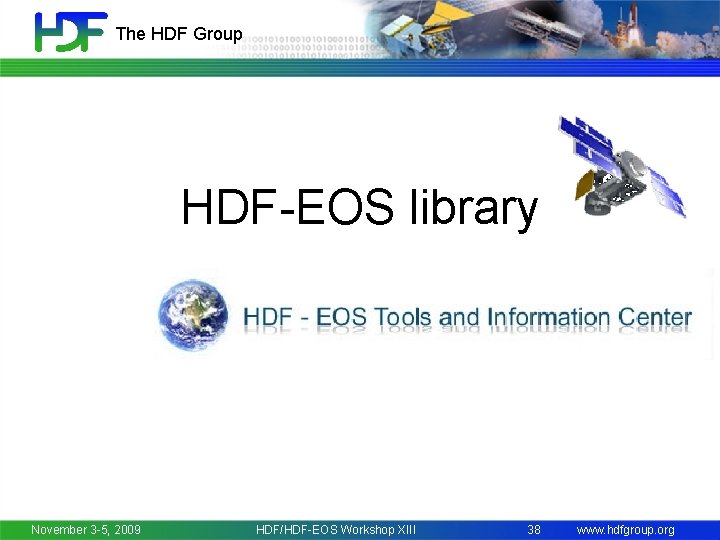 HDF The HDF Group

HDF-EOS library

HDF - EOS Tools and Information Center

November 3-5, 2009 HDF/HDF-EOS Workshop XIII 38 www.hdfgroup.org